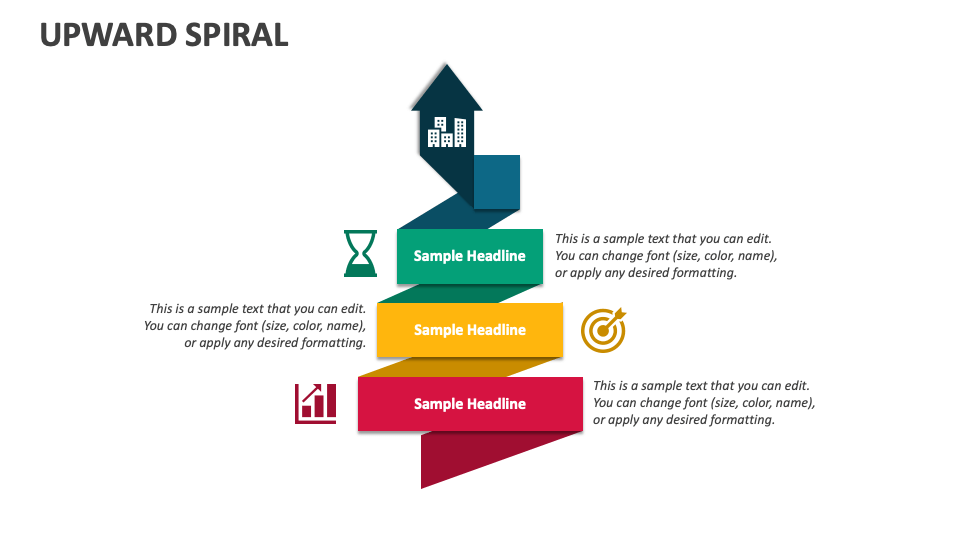 UPWARD SPIRAL

Sample Headline

This is a sample text that you can edit. You can change font (size, color, name), or apply any desired formatting.

This is a sample text that you can edit. You can change font (size, color, name), or apply any desired formatting.

Sample Headline

Sample Headline

This is a sample text that you can edit. You can change font (size, color, name), or apply any desired formatting.